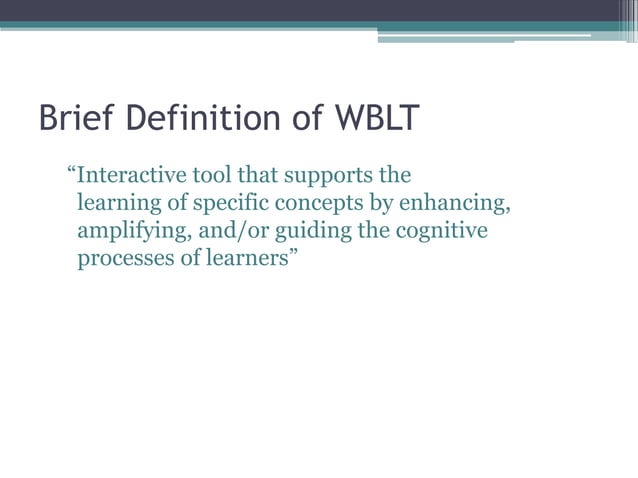 Brief Definition of WBLT

“Interactive tool that supports the learning of specific concepts by enhancing, amplifying, and/or guiding the cognitive processes of learners”